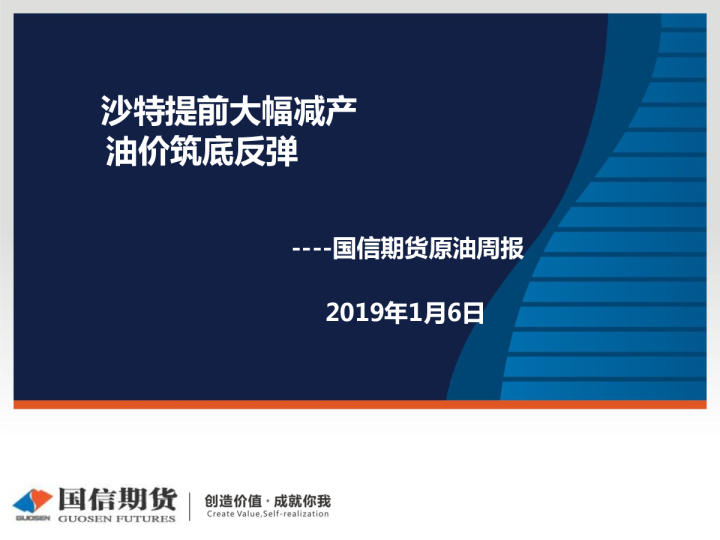 沙特提前大幅减产
油价筑底反弹

----国信期货原油周报

2019年1月6日

GUOSEN 国信期货 GUOSEN FUTURES

创造价值 · 成就你我
Create Value,Self-realization